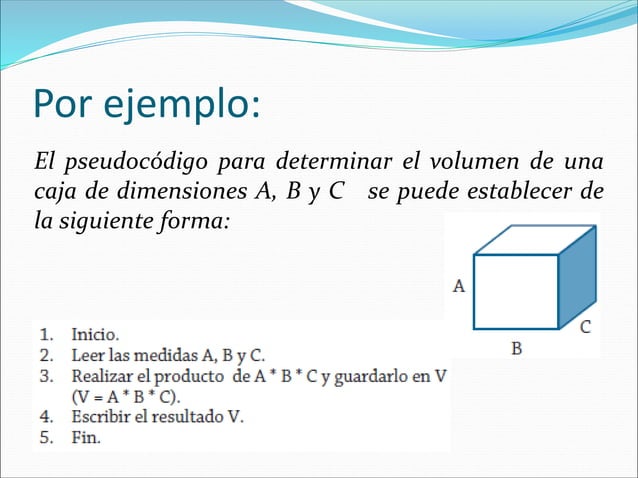 Por ejemplo:

El pseudocódigo para determinar el volumen de una caja de dimensiones A, B y C se puede establecer de la siguiente forma:

A
C
B

1. Inicio.
2. Leer las medidas A, B y C.
3. Realizar el producto de A * B * C y guardarlo en V (V = A * B * C).
4. Escribir el resultado V.
5. Fin.